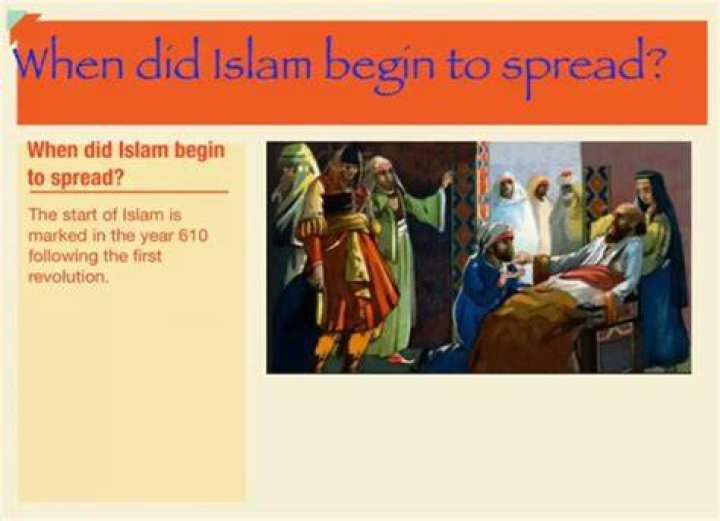 When did Islam begin to spread?

When did Islam begin to spread?

The start of Islam is marked in the year 610 following the first revolution.